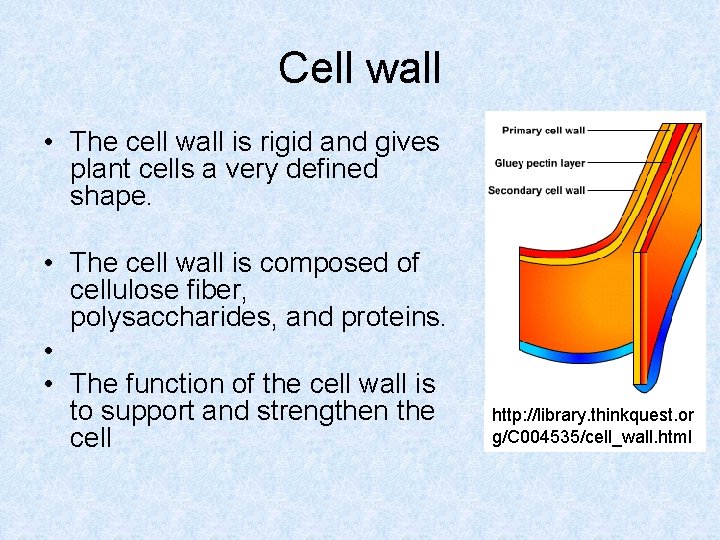 Cell wall

• The cell wall is rigid and gives plant cells a very defined shape.

• The cell wall is composed of cellulose fiber, polysaccharides, and proteins.

•

• The function of the cell wall is to support and strengthen the cell

Primary cell wall
Gluey pectin layer
Secondary cell wall

http://library.thinkquest.org/C004535/cell_wall.html